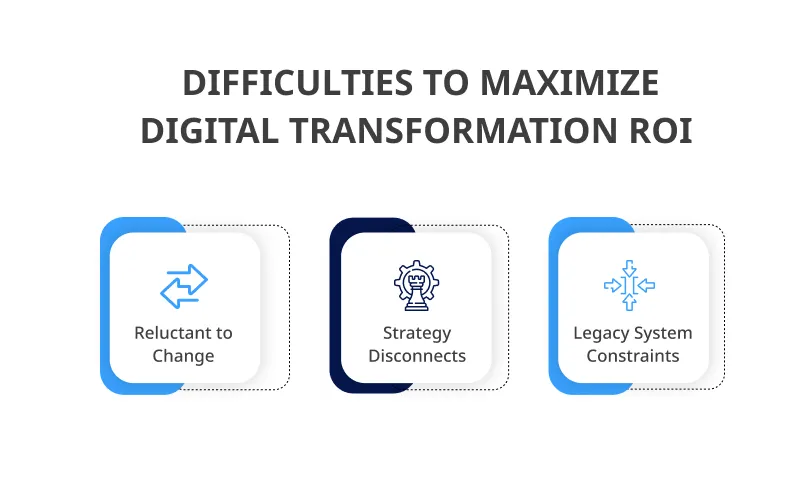 DIFFICULTIES TO MAXIMIZE DIGITAL TRANSFORMATION ROI

Reluctant to Change

Strategy Disconnects

Legacy System Constraints